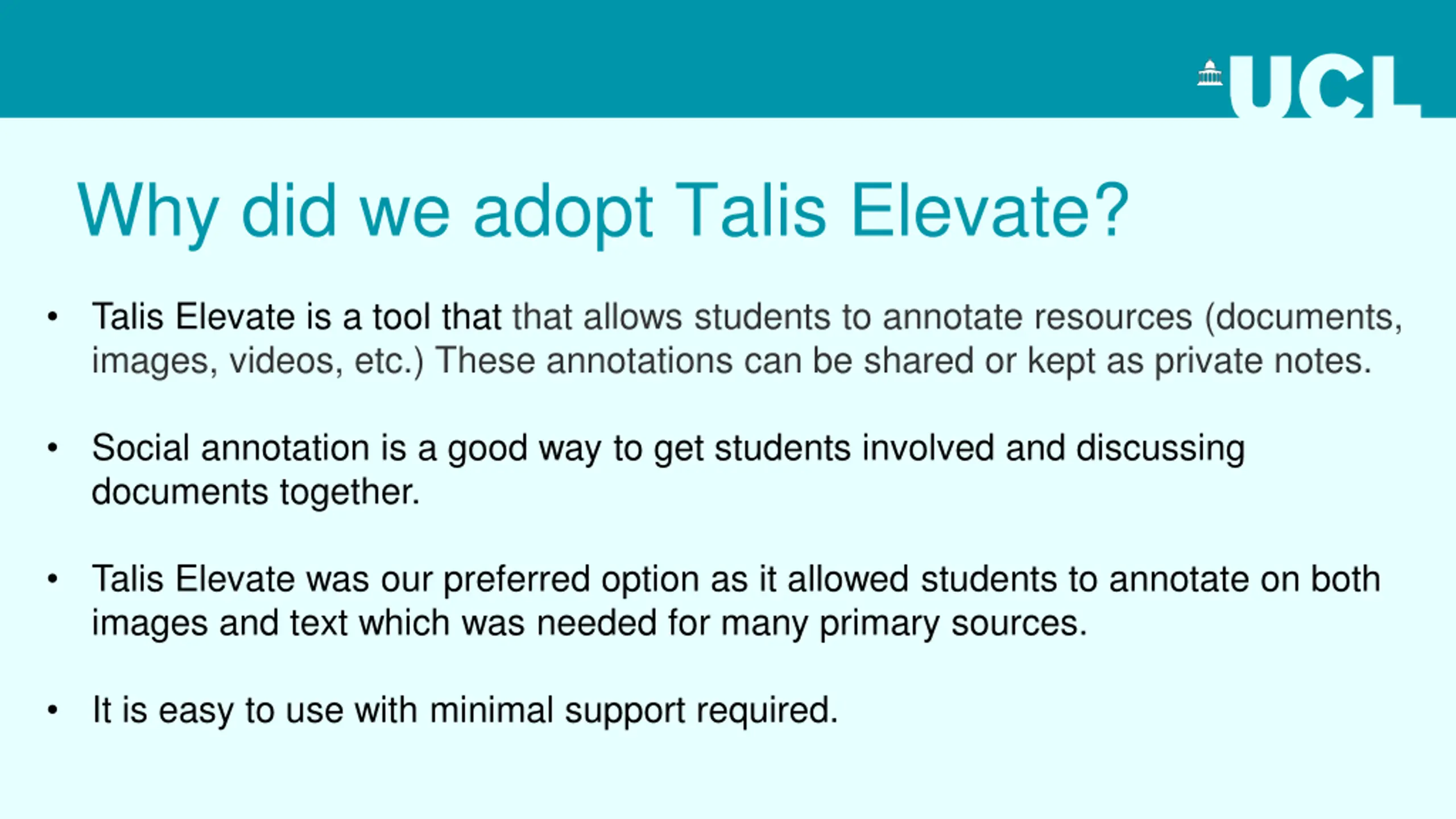 UCL

Why did we adopt Talis Elevate?

• Talis Elevate is a tool that that allows students to annotate resources (documents, images, videos, etc.) These annotations can be shared or kept as private notes.

• Social annotation is a good way to get students involved and discussing documents together.

• Talis Elevate was our preferred option as it allowed students to annotate on both images and text which was needed for many primary sources.

• It is easy to use with minimal support required.